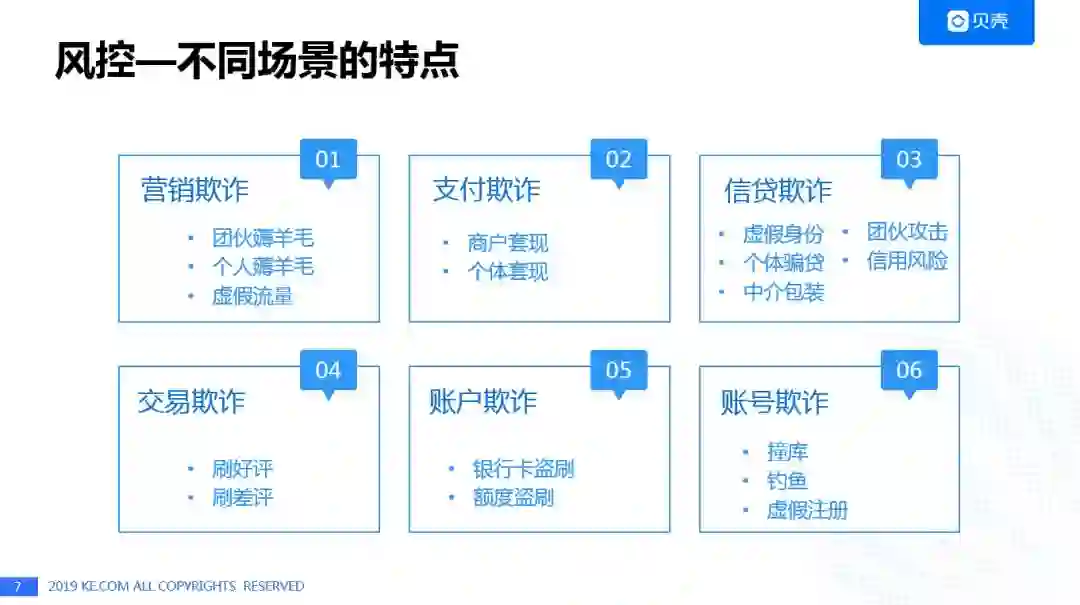 贝壳

风控—不同场景的特点

01
营销欺诈
• 团伙薅羊毛
• 个人薅羊毛
• 虚假流量

02
支付欺诈
• 商户套现
• 个体套现

03
信贷欺诈
• 虚假身份
• 个体骗贷
• 中介包装
• 团伙攻击
• 信用风险

04
交易欺诈
• 刷好评
• 刷差评

05
账户欺诈
• 银行卡盗刷
• 额度盗刷

06
账号欺诈
• 撞库
• 钓鱼
• 虚假注册

7 2019 KE.COM ALL COPYRIGHTS RESERVED